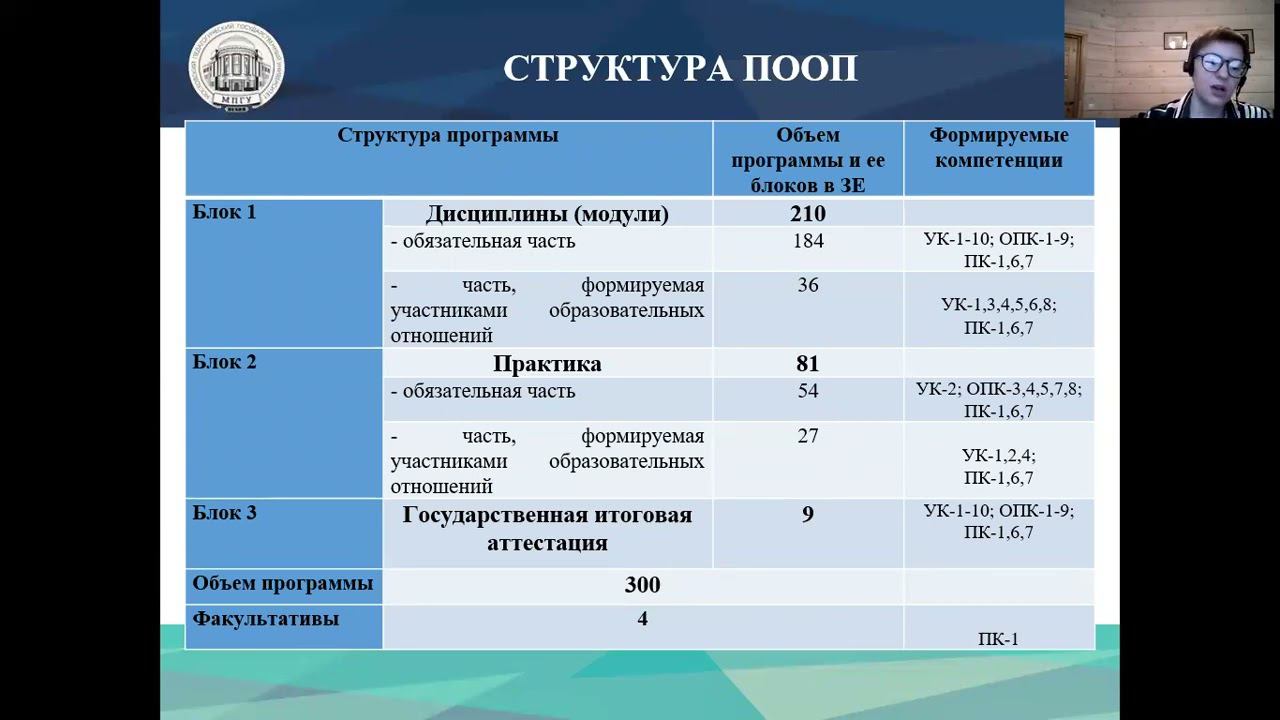 МПГУ

СТРУКТУРА ПООП

| Структура программы | | Объем программы и ее блоков в ЗЕ | Формируемые компетенции |
|---|---|---|---|
| Блок 1 | Дисциплины (модули) | 210 | |
| | - обязательная часть | 184 | УК-1-10; ОПК-1-9; ПК-1,6,7 |
| | - часть, формируемая участниками образовательных отношений | 36 | УК-1,3,4,5,6,8; ПК-1,6,7 |
| Блок 2 | Практика | 81 | |
| | - обязательная часть | 54 | УК-2; ОПК-3,4,5,7,8; ПК-1,6,7 |
| | - часть, формируемая участниками образовательных отношений | 27 | УК-1,2,4; ПК-1,6,7 |
| Блок 3 | Государственная итоговая аттестация | 9 | УК-1-10; ОПК-1-9; ПК-1,6,7 |
| Объем программы | 300 | | |
| Факультативы | 4 | | ПК-1 |